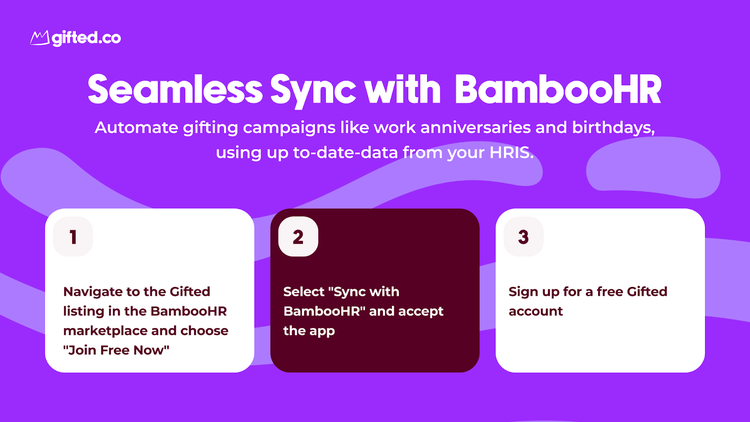 gifted.co

Seamless Sync with BambooHR

Automate gifting campaigns like work anniversaries and birthdays, using up to-date-data from your HRIS.

1

Navigate to the Gifted listing in the BambooHR marketplace and choose "Join Free Now"

2

Select "Sync with BambooHR" and accept the app

3

Sign up for a free Gifted account